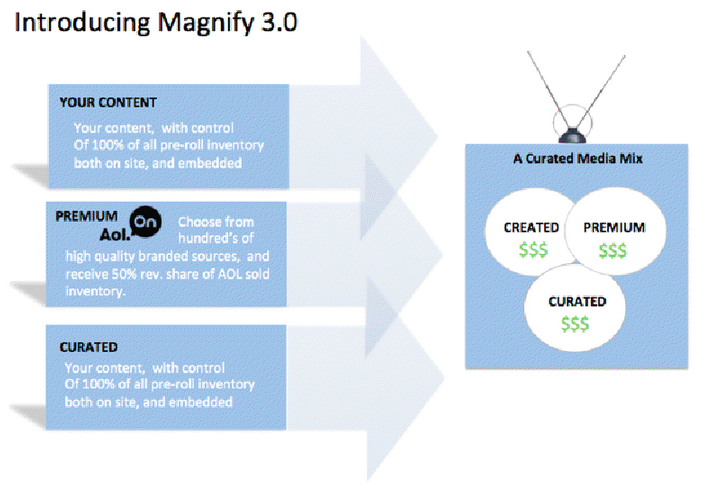 Introducing Magnify 3.0

YOUR CONTENT

Your content, with control Of 100% of all pre-roll inventory both on site, and embedded

PREMIUM Aol. On Choose from hundred's of high quality branded sources, and receive 50% rev. share of AOL sold inventory.

CURATED

Your content, with control Of 100% of all pre-roll inventory both on site, and embedded

A Curated Media Mix

CREATED $$$

PREMIUM $$$

CURATED $$$